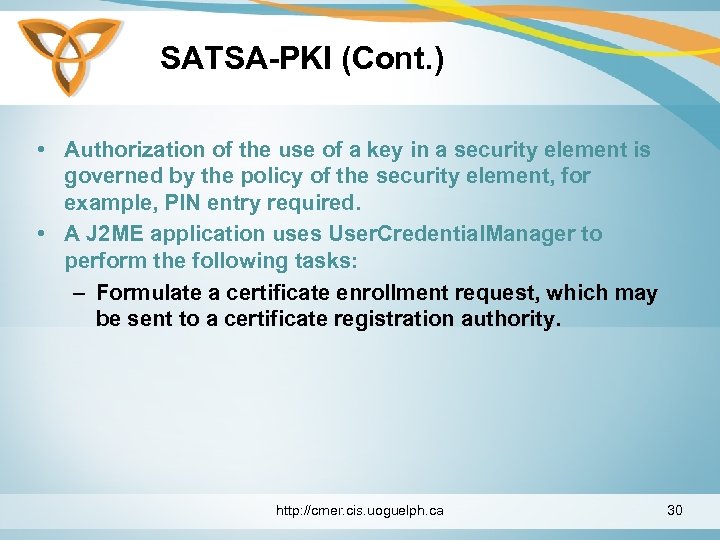 SATSA-PKI (Cont.)

• Authorization of the use of a key in a security element is governed by the policy of the security element, for example, PIN entry required.
• A J2ME application uses UserCredentialManager to perform the following tasks:
– Formulate a certificate enrollment request, which may be sent to a certificate registration authority.

http://cmer.cis.uoguelph.ca

30